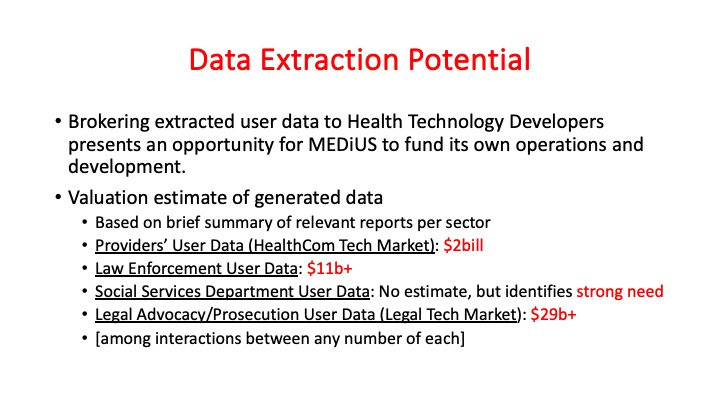 Data Extraction Potential

• Brokering extracted user data to Health Technology Developers presents an opportunity for MEDiUS to fund its own operations and development.

• Valuation estimate of generated data
  • Based on brief summary of relevant reports per sector
  • Providers' User Data (HealthCom Tech Market): \$2bill
  • Law Enforcement User Data: \$11b+
  • Social Services Department User Data: No estimate, but identifies strong need
  • Legal Advocacy/Prosecution User Data (Legal Tech Market): \$29b+
  • [among interactions between any number of each]